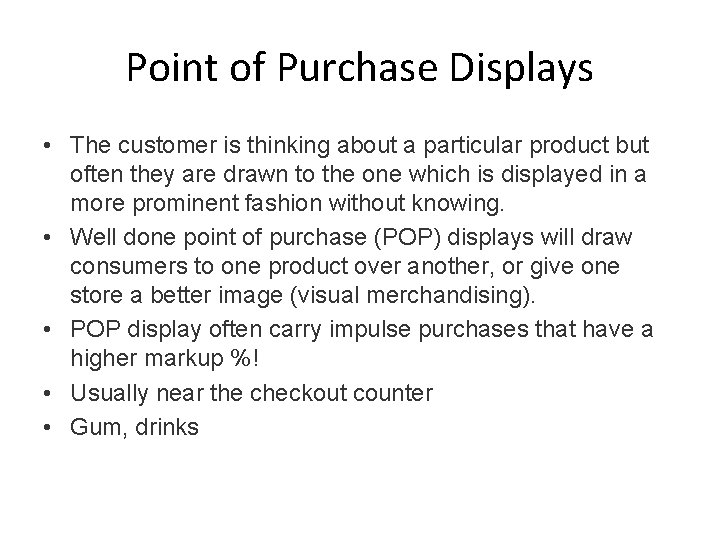 Point of Purchase Displays

• The customer is thinking about a particular product but often they are drawn to the one which is displayed in a more prominent fashion without knowing.
• Well done point of purchase (POP) displays will draw consumers to one product over another, or give one store a better image (visual merchandising).
• POP display often carry impulse purchases that have a higher markup %!
• Usually near the checkout counter
• Gum, drinks